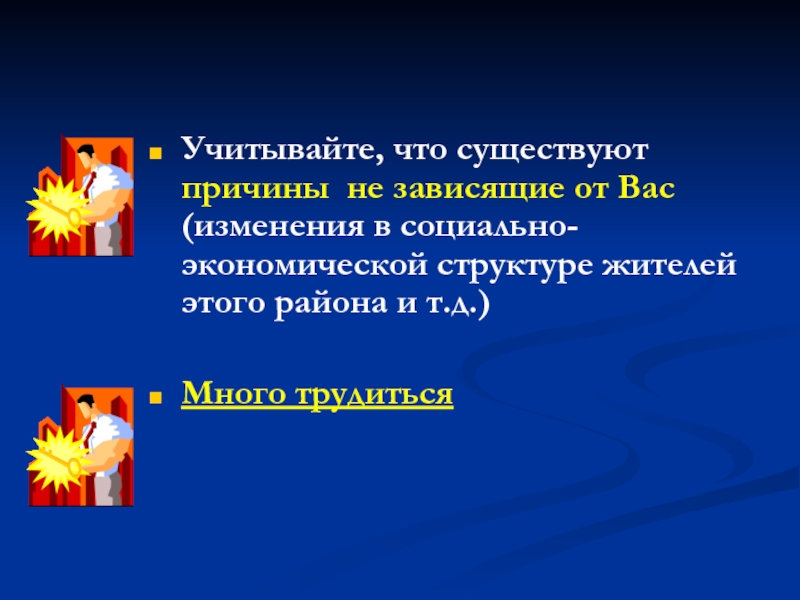 Учитывайте, что существуют причины не зависящие от Вас (изменения в социально-экономической структуре жителей этого района и т.д.)

Много трудиться